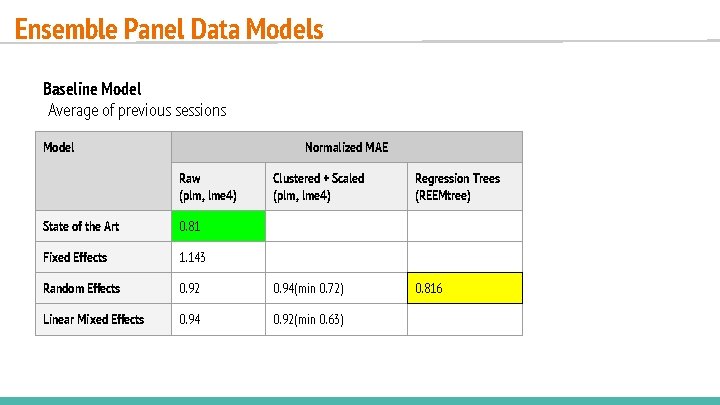 Ensemble Panel Data Models

Baseline Model
Average of previous sessions

| Model | Normalized MAE | | |
|---|---|---|---|
| | Raw (plm, lme4) | Clustered + Scaled (plm, lme4) | Regression Trees (REEMtree) |
| State of the Art | 0.81 | | |
| Fixed Effects | 1.143 | | |
| Random Effects | 0.92 | 0.94(min 0.72) | 0.816 |
| Linear Mixed Effects | 0.94 | 0.92(min 0.63) | |